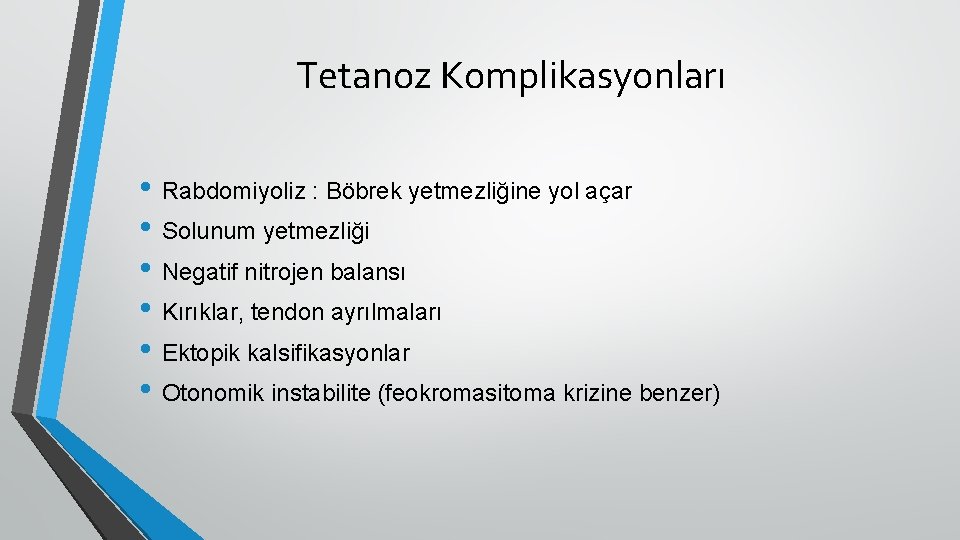 Tetanoz Komplikasyonları

• Rabdomiyoliz : Böbrek yetmezliğine yol açar
• Solunum yetmezliği
• Negatif nitrojen balansı
• Kırıklar, tendon ayrılmaları
• Ektopik kalsifikasyonlar
• Otonomik instabilite (feokromasitoma krizine benzer)